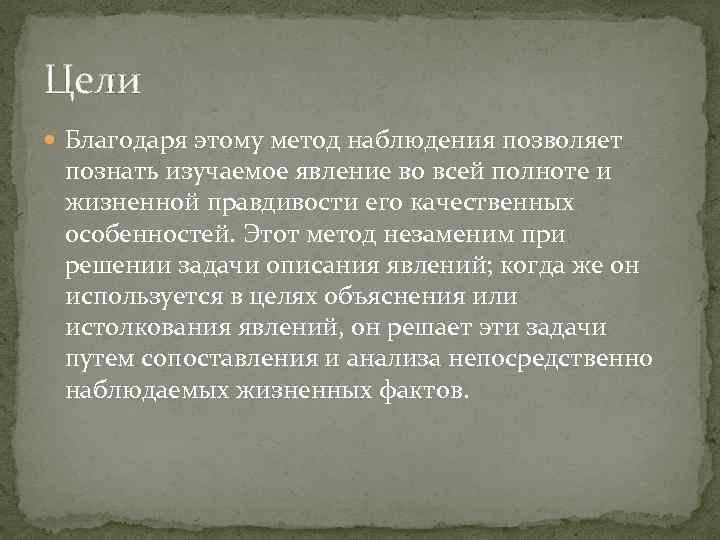 Цели

Благодаря этому метод наблюдения позволяет познать изучаемое явление во всей полноте и жизненной правдивости его качественных особенностей. Этот метод незаменим при решении задачи описания явлений; когда же он используется в целях объяснения или истолкования явлений, он решает эти задачи путем сопоставления и анализа непосредственно наблюдаемых жизненных фактов.